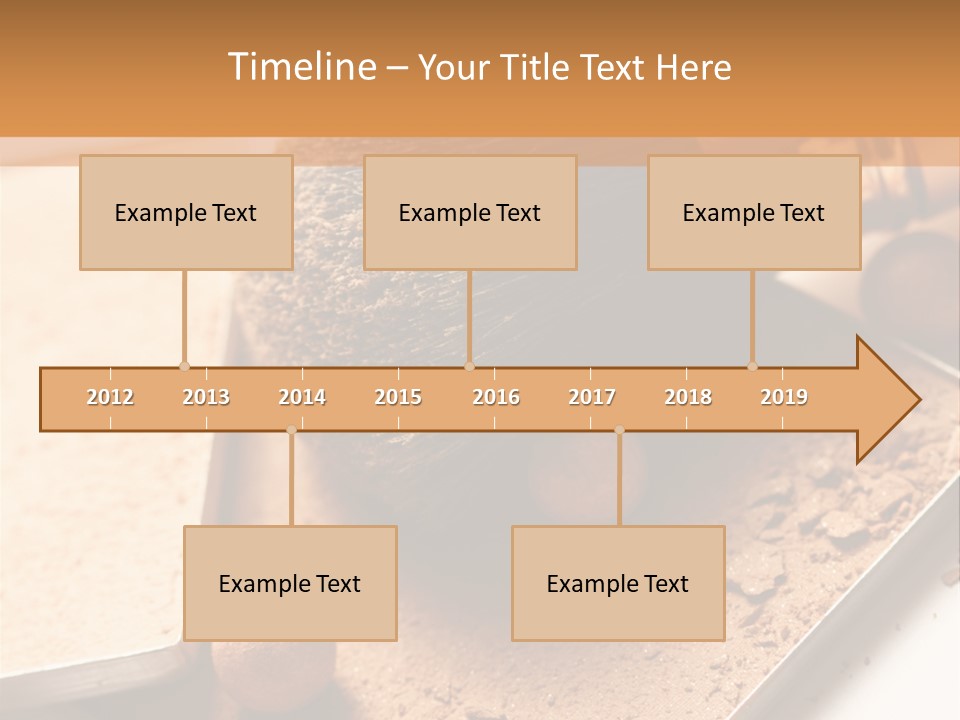 Timeline – Your Title Text Here

Example Text

Example Text

Example Text

2012 2013 2014 2015 2016 2017 2018 2019

Example Text

Example Text